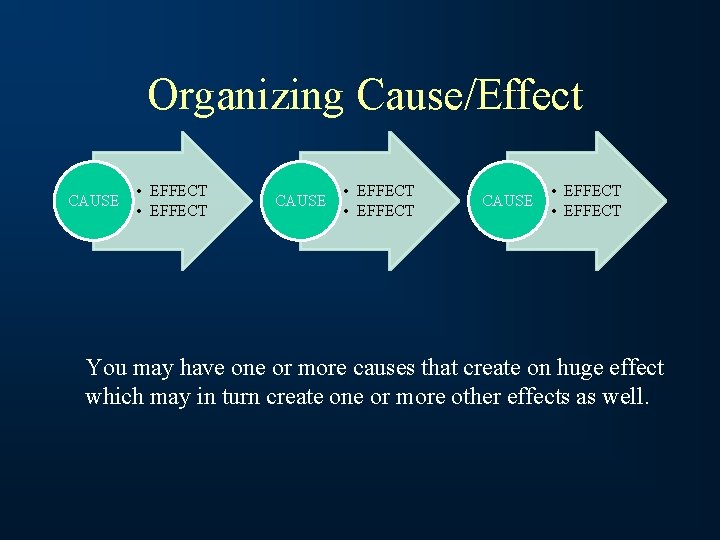 Organizing Cause/Effect

CAUSE
• EFFECT
• EFFECT

CAUSE
• EFFECT
• EFFECT

CAUSE
• EFFECT
• EFFECT

You may have one or more causes that create on huge effect which may in turn create one or more other effects as well.